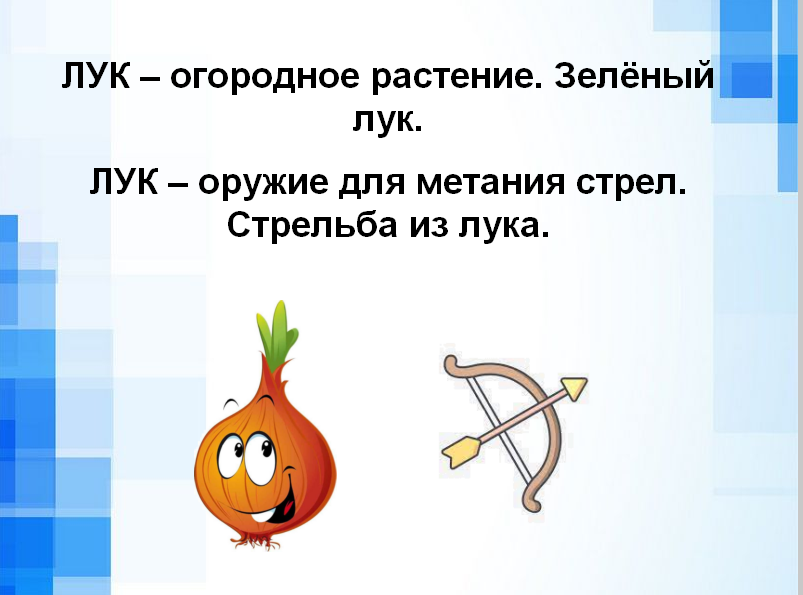 ЛУК – огородное растение. Зелёный лук.

ЛУК – оружие для метания стрел. Стрельба из лука.